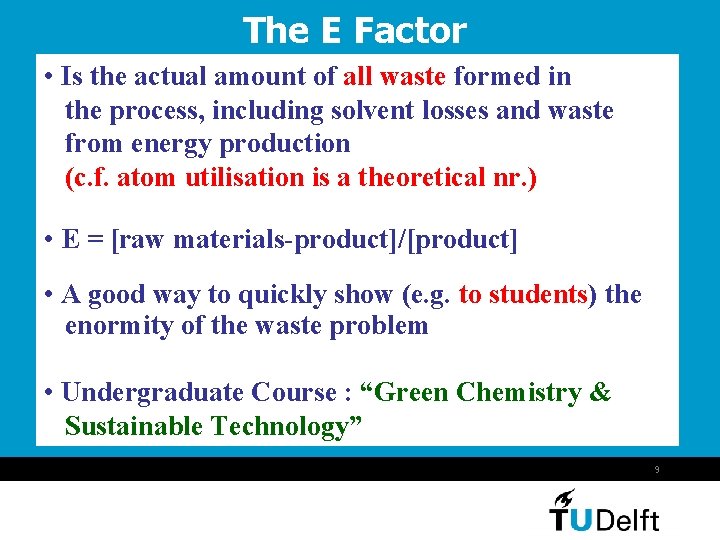 The E Factor

• Is the actual amount of all waste formed in the process, including solvent losses and waste from energy production
(c.f. atom utilisation is a theoretical nr.)

• E = [raw materials-product]/[product]

• A good way to quickly show (e.g. to students) the enormity of the waste problem

• Undergraduate Course : “Green Chemistry & Sustainable Technology”

9

TUDelft